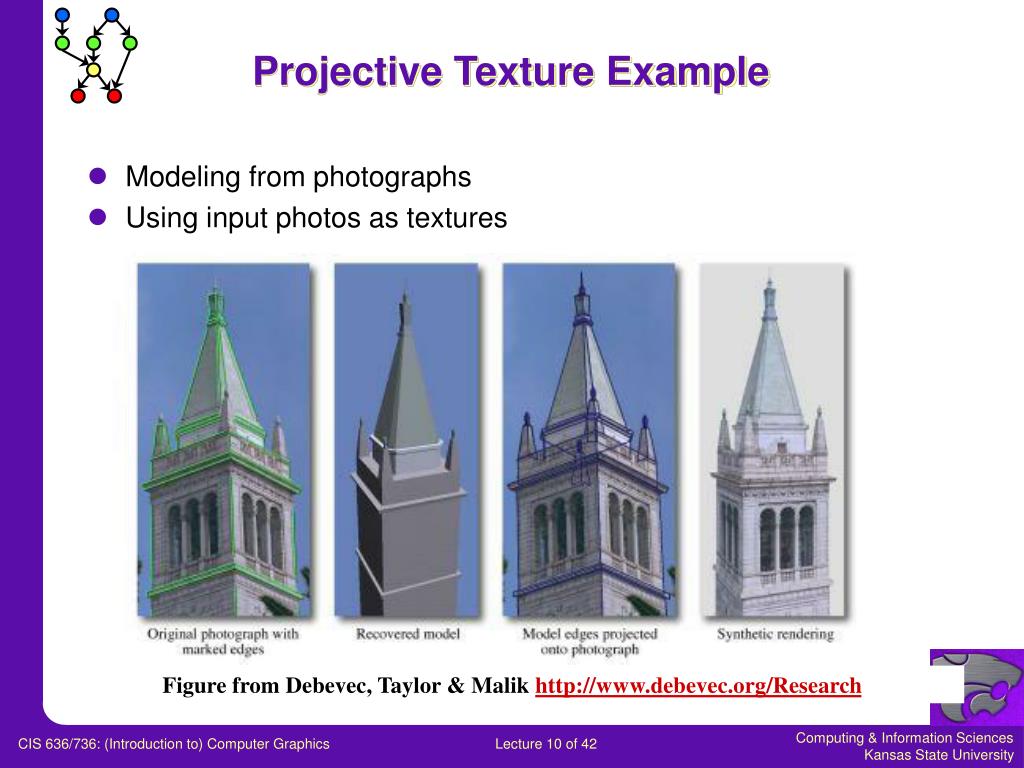 Projective Texture Example

Modeling from photographs
Using input photos as textures

Original photograph with marked edges

Recovered model

Model edges projected onto photograph

Synthetic rendering

Figure from Debevec, Taylor & Malik http://www.debevec.org/Research

CIS 636/736: (Introduction to) Computer Graphics

Lecture 10 of 42

Computing & Information Sciences
Kansas State University